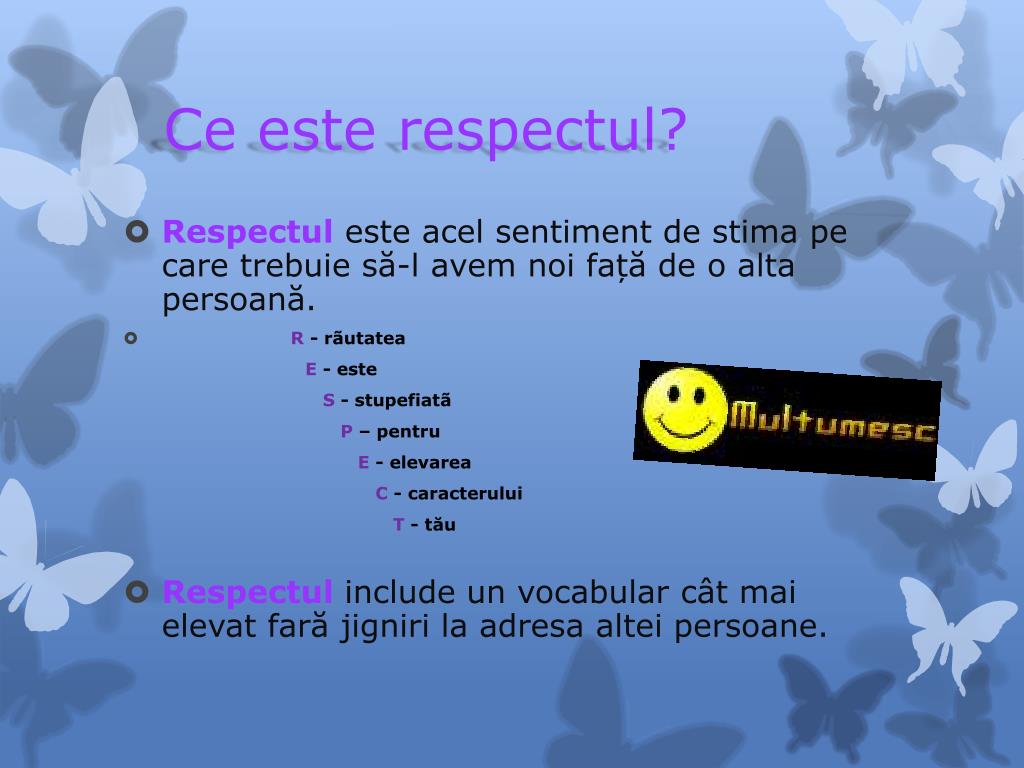 Ce este respectul?

Respectul este acel sentiment de stima pe care trebuie să-l avem noi față de o alta persoană.

R - răutatea
E - este
S - stupefiată
P – pentru
E - elevarea
C - caracterului
T - tău

Multumesc

Respectul include un vocabular cât mai elevat fară jigniri la adresa altei persoane.